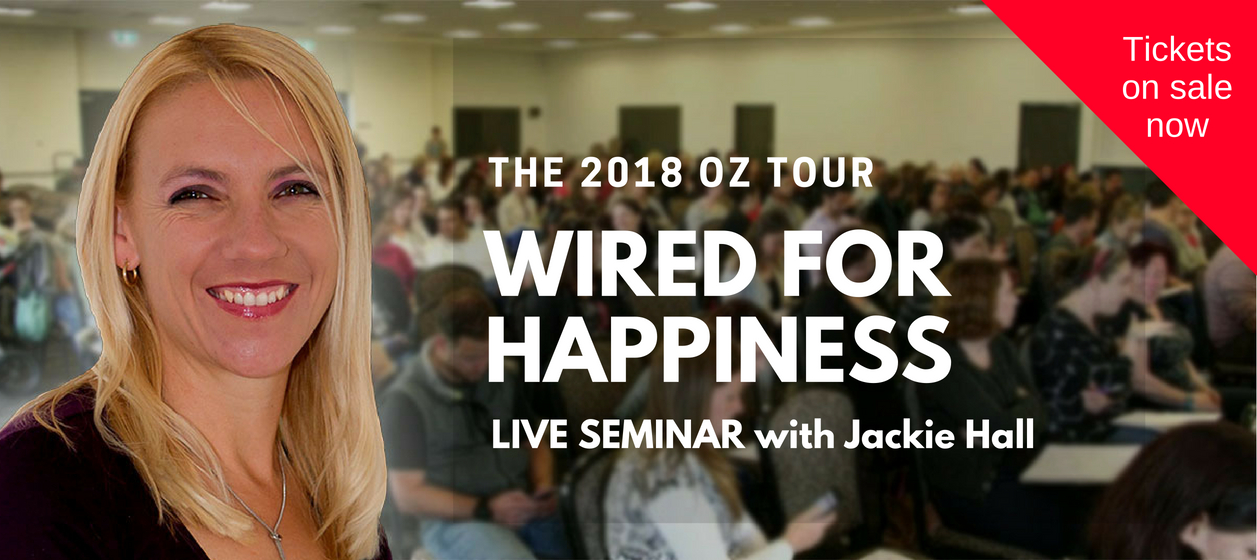 Tickets on sale now

THE 2018 OZ TOUR

WIRED FOR HAPPINESS

LIVE SEMINAR with Jackie Hall